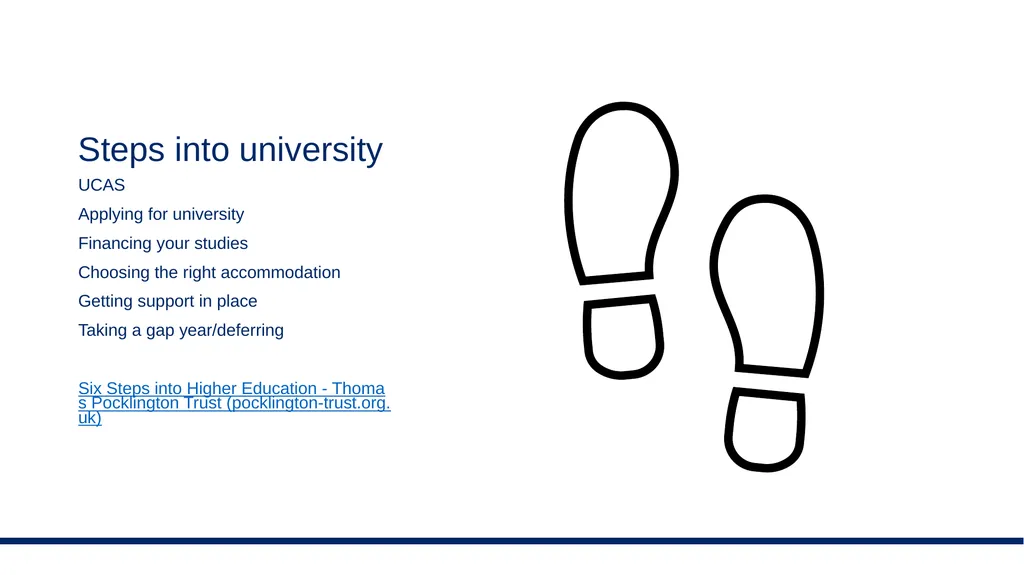 Steps into university

UCAS

Applying for university

Financing your studies

Choosing the right accommodation

Getting support in place

Taking a gap year/deferring

Six Steps into Higher Education - Thomas Pocklington Trust (pocklington-trust.org.uk)